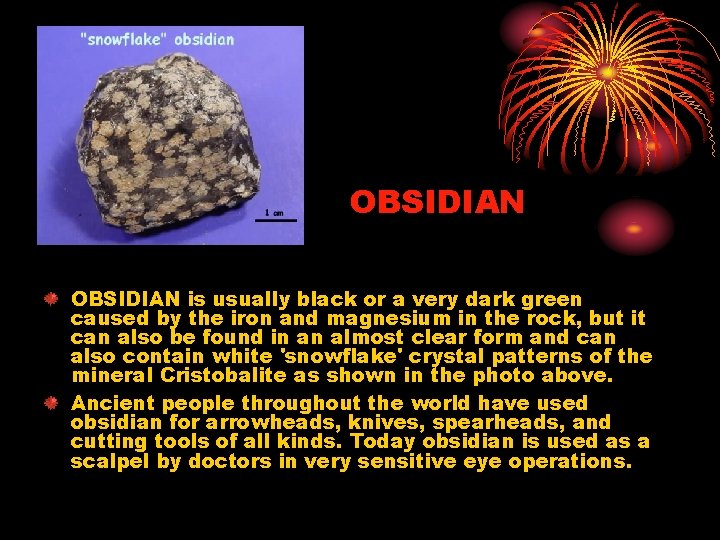 "snowflake" obsidian

1 cm

OBSIDIAN

OBSIDIAN is usually black or a very dark green caused by the iron and magnesium in the rock, but it can also be found in an almost clear form and can also contain white 'snowflake' crystal patterns of the mineral Cristobalite as shown in the photo above.

Ancient people throughout the world have used obsidian for arrowheads, knives, spearheads, and cutting tools of all kinds. Today obsidian is used as a scalpel by doctors in very sensitive eye operations.